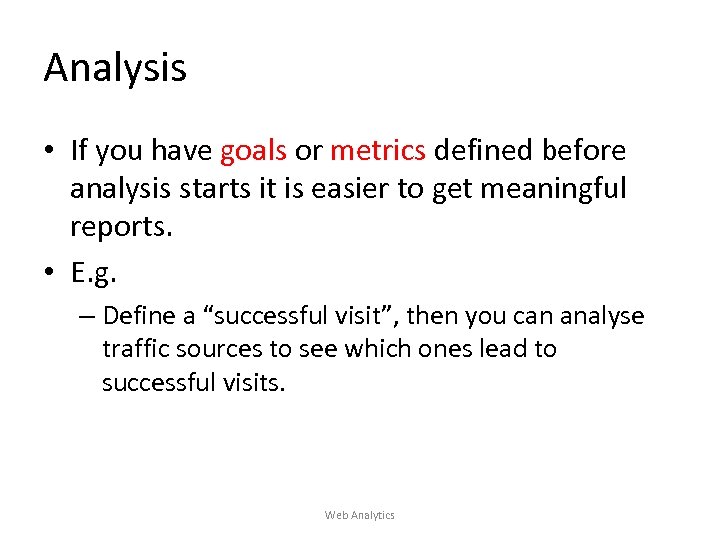 Analysis

• If you have goals or metrics defined before analysis starts it is easier to get meaningful reports.

• E.g.

– Define a “successful visit”, then you can analyse traffic sources to see which ones lead to successful visits.

Web Analytics